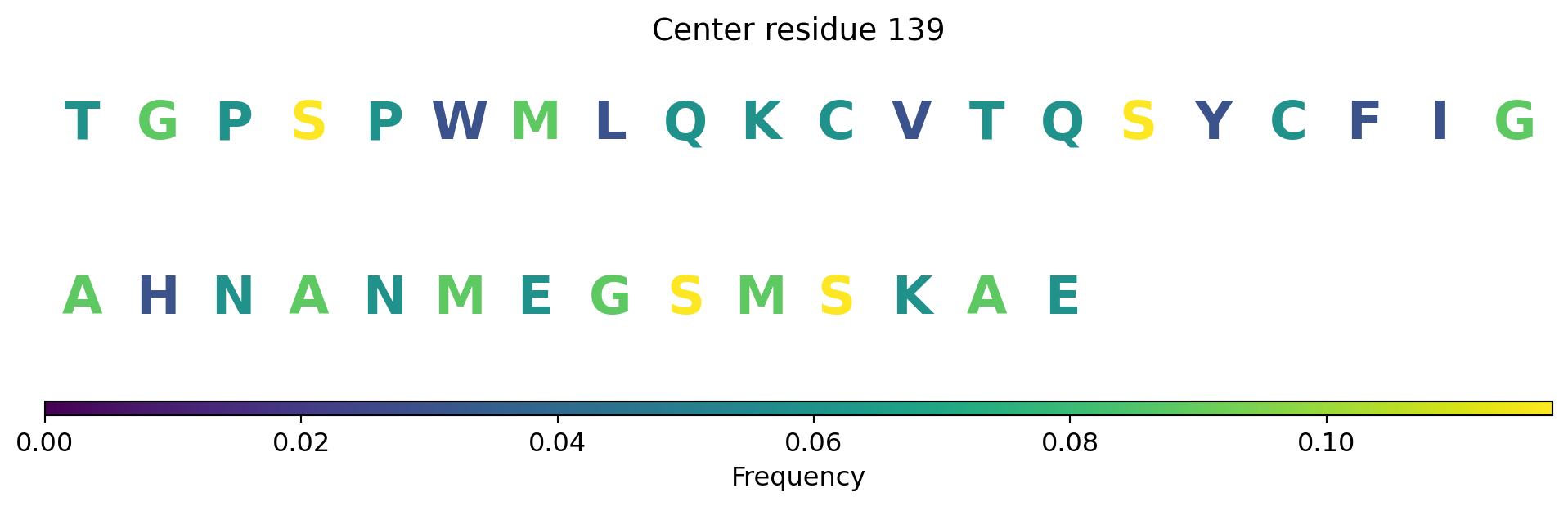 Center residue 139

T G P S P W M L Q K C V T Q S Y C F I G

A H N A N M E G S M S K A E

0.00 0.02 0.04 0.06 0.08 0.10

Frequency